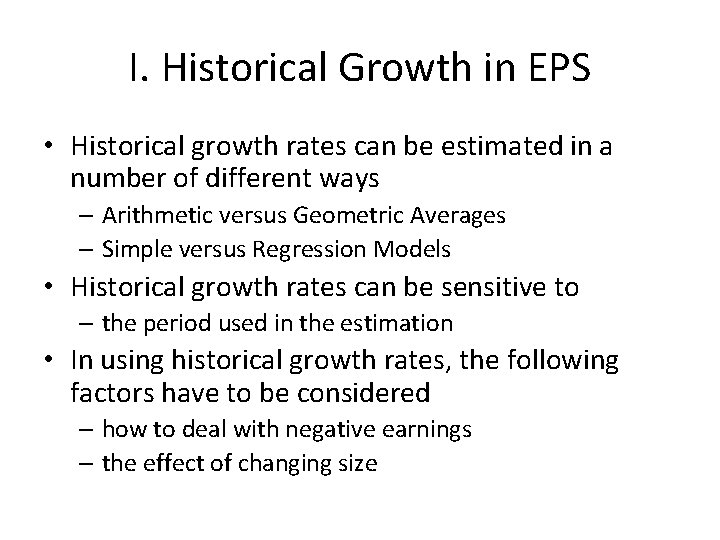 I. Historical Growth in EPS

• Historical growth rates can be estimated in a number of different ways
– Arithmetic versus Geometric Averages
– Simple versus Regression Models
• Historical growth rates can be sensitive to
– the period used in the estimation
• In using historical growth rates, the following factors have to be considered
– how to deal with negative earnings
– the effect of changing size